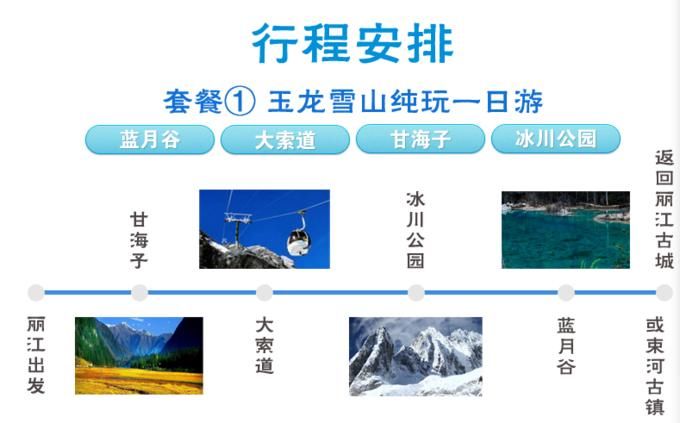 行程安排

套餐① 玉龙雪山纯玩一日游

蓝月谷 大索道 甘海子 冰川公园

丽江出发

甘海子

大索道

冰川公园

蓝月谷

返回丽江古城

或束河古镇